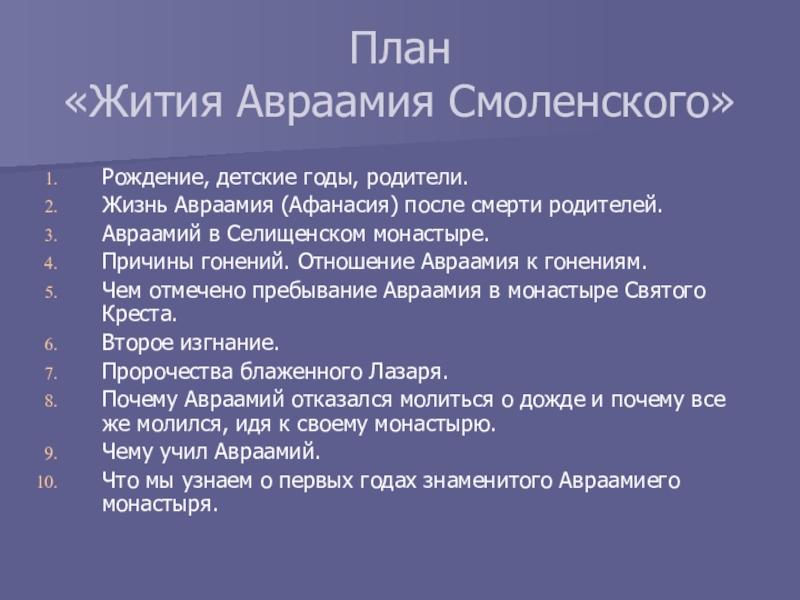 План
«Жития Авраамия Смоленского»

1. Рождение, детские годы, родители.
2. Жизнь Авраамия (Афанасия) после смерти родителей.
3. Авраамий в Селищенском монастыре.
4. Причины гонений. Отношение Авраамия к гонениям.
5. Чем отмечено пребывание Авраамия в монастыре Святого Креста.
6. Второе изгнание.
7. Пророчества блаженного Лазаря.
8. Почему Авраамий отказался молиться о дожде и почему все же молился, идя к своему монастырю.
9. Чему учил Авраамий.
10. Что мы узнаем о первых годах знаменитого Авраамиего монастыря.